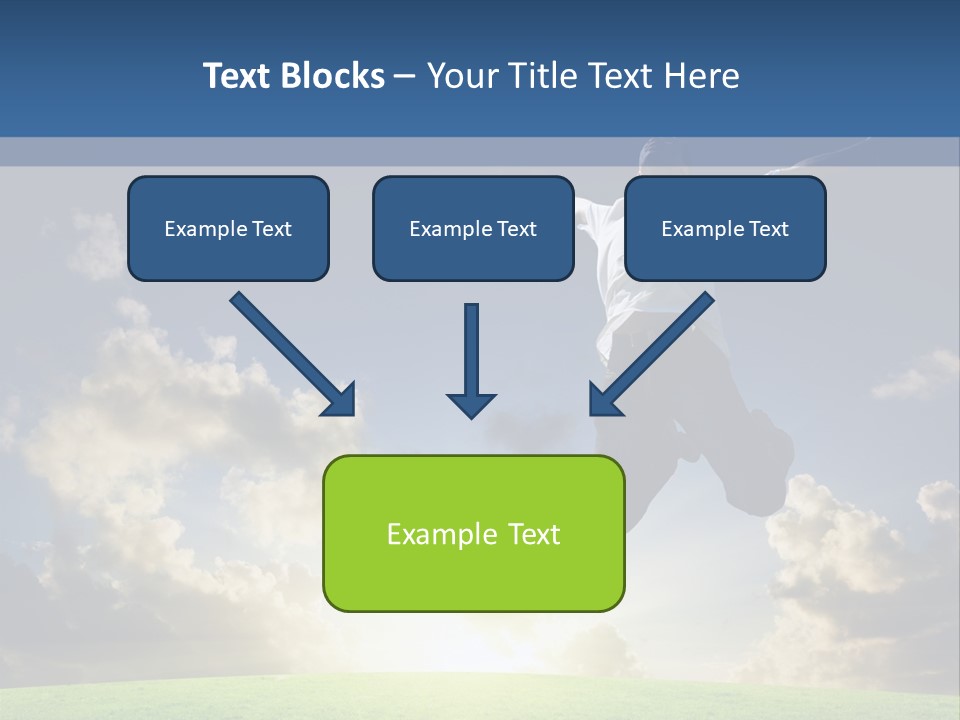 Text Blocks – Your Title Text Here

Example Text

Example Text

Example Text

Example Text